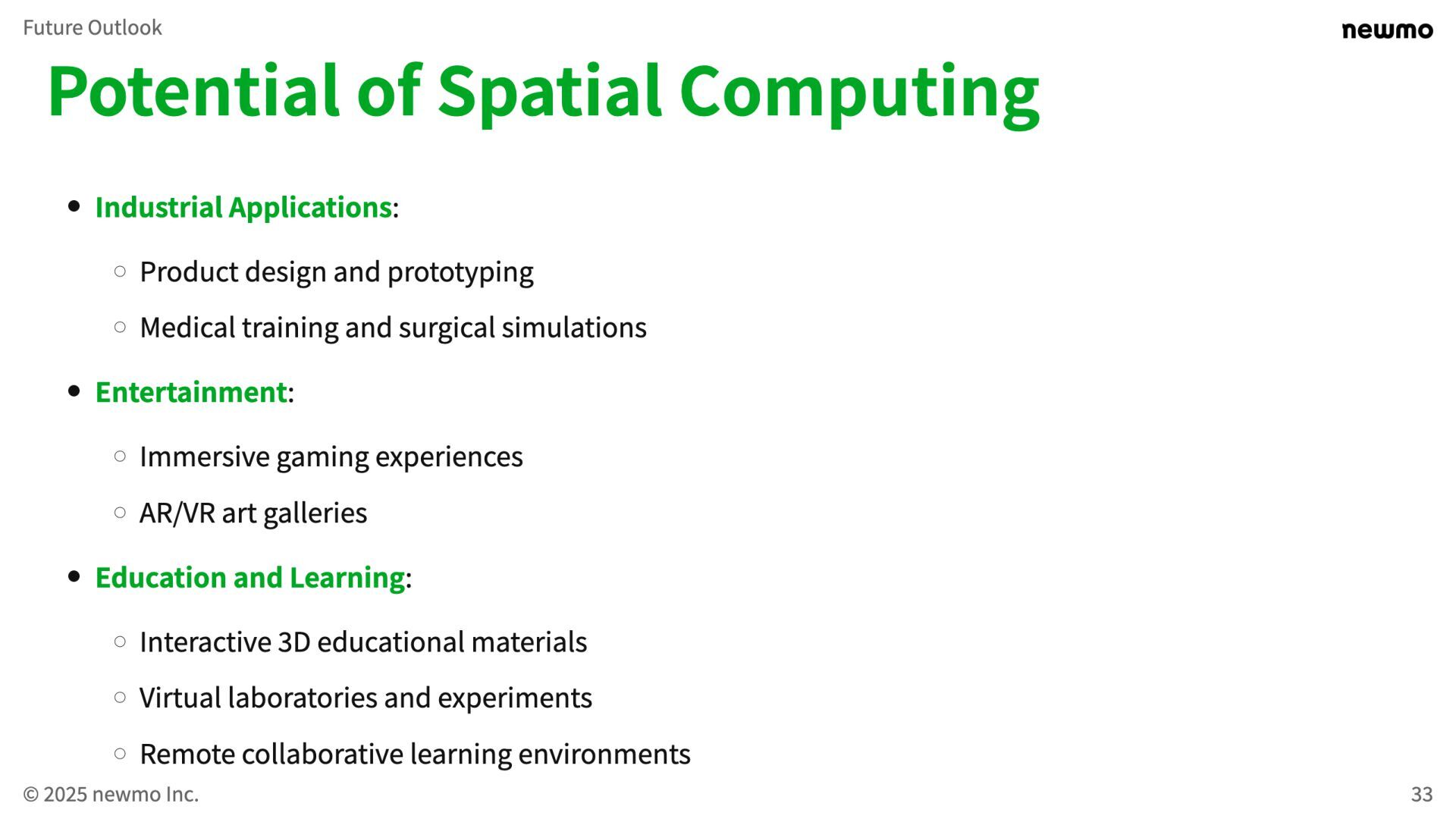 Future Outlook

newmo

Potential of Spatial Computing

- Industrial Applications:
  - Product design and prototyping
  - Medical training and surgical simulations
- Entertainment:
  - Immersive gaming experiences
  - AR/VR art galleries
- Education and Learning:
  - Interactive 3D educational materials
  - Virtual laboratories and experiments
  - Remote collaborative learning environments

© 2025 newmo Inc.

33